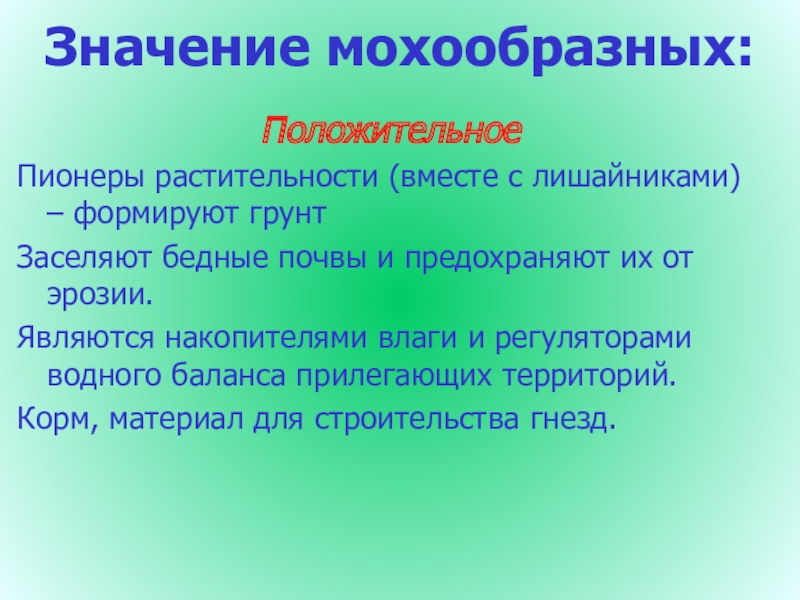 Значение мохообразных:

Положительное

Пионеры растительности (вместе с лишайниками) – формируют грунт

Заселяют бедные почвы и предохраняют их от эрозии.

Являются накопителями влаги и регуляторами водного баланса прилегающих территорий.

Корм, материал для строительства гнезд.